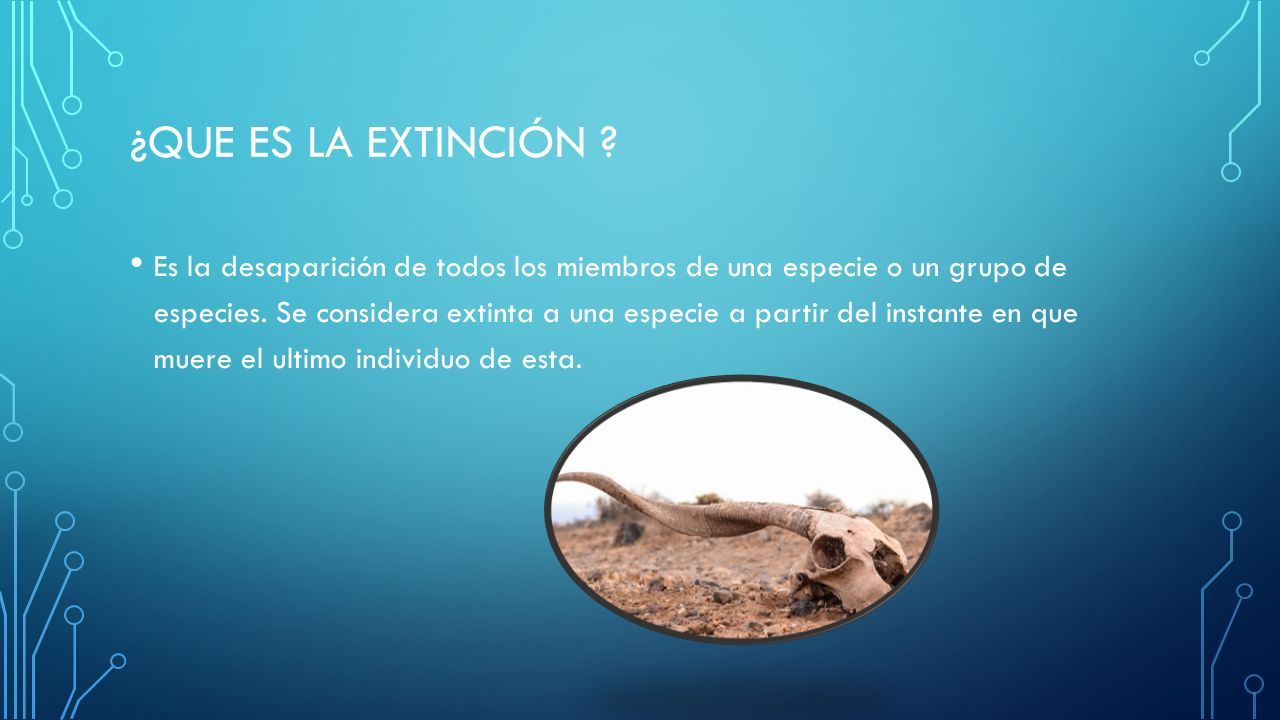 ¿QUE ES LA EXTINCIÓN ?

• Es la desaparición de todos los miembros de una especie o un grupo de especies. Se considera extinta a una especie a partir del instante en que muere el ultimo individuo de esta.